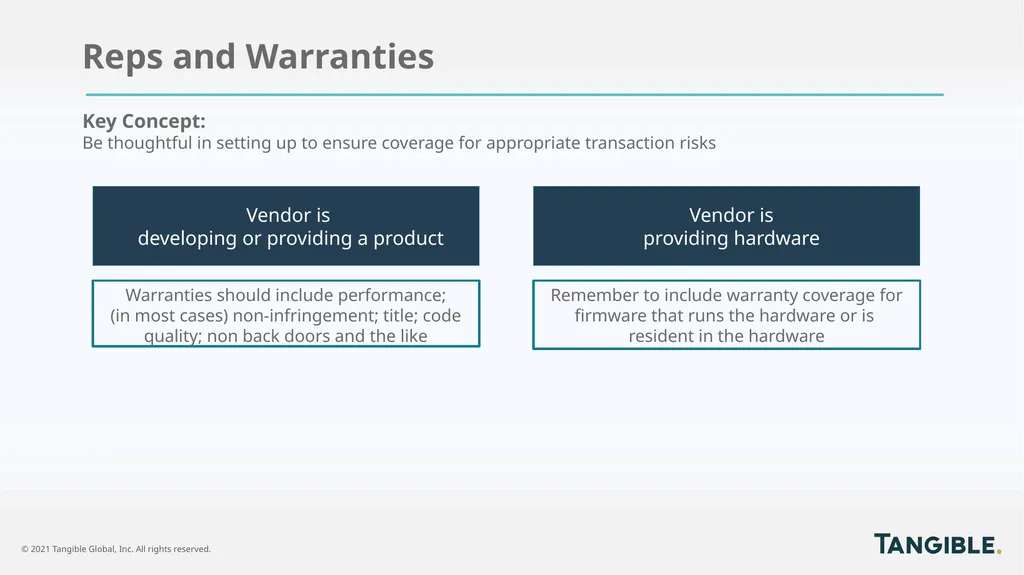 Reps and Warranties

Key Concept:
Be thoughtful in setting up to ensure coverage for appropriate transaction risks

Vendor is
developing or providing a product

Warranties should include performance; (in most cases) non-infringement; title; code quality; non back doors and the like

Vendor is
providing hardware

Remember to include warranty coverage for firmware that runs the hardware or is resident in the hardware

© 2021 Tangible Global, Inc. All rights reserved.

TANGIBLE.